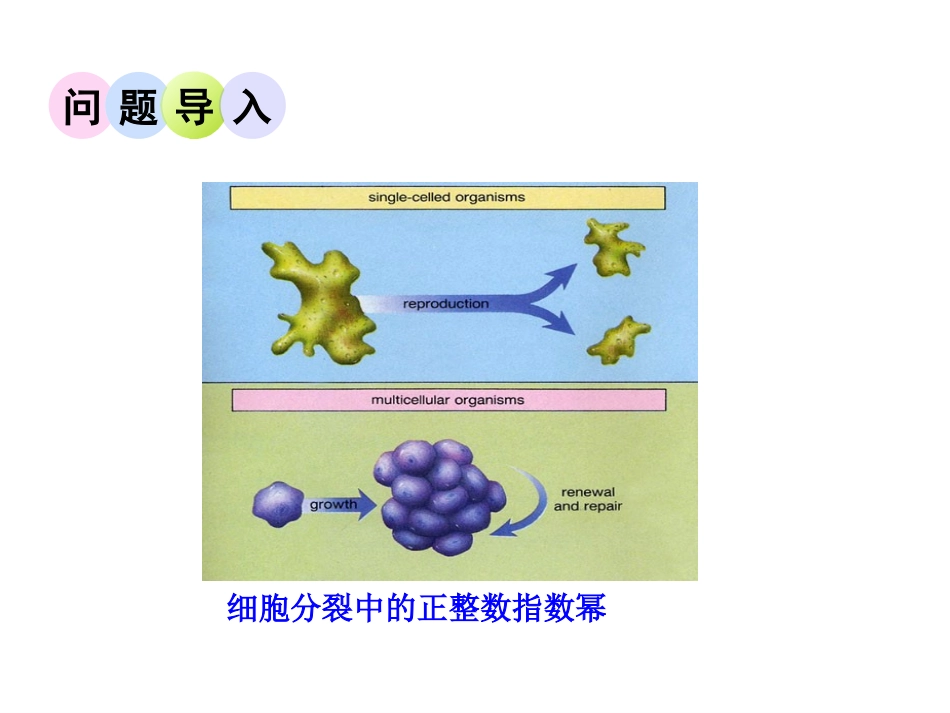 问题导入

single-celled organisms

reproduction

multicellular organisms

growth

renewal and repair

细胞分裂中的正整数指数幂